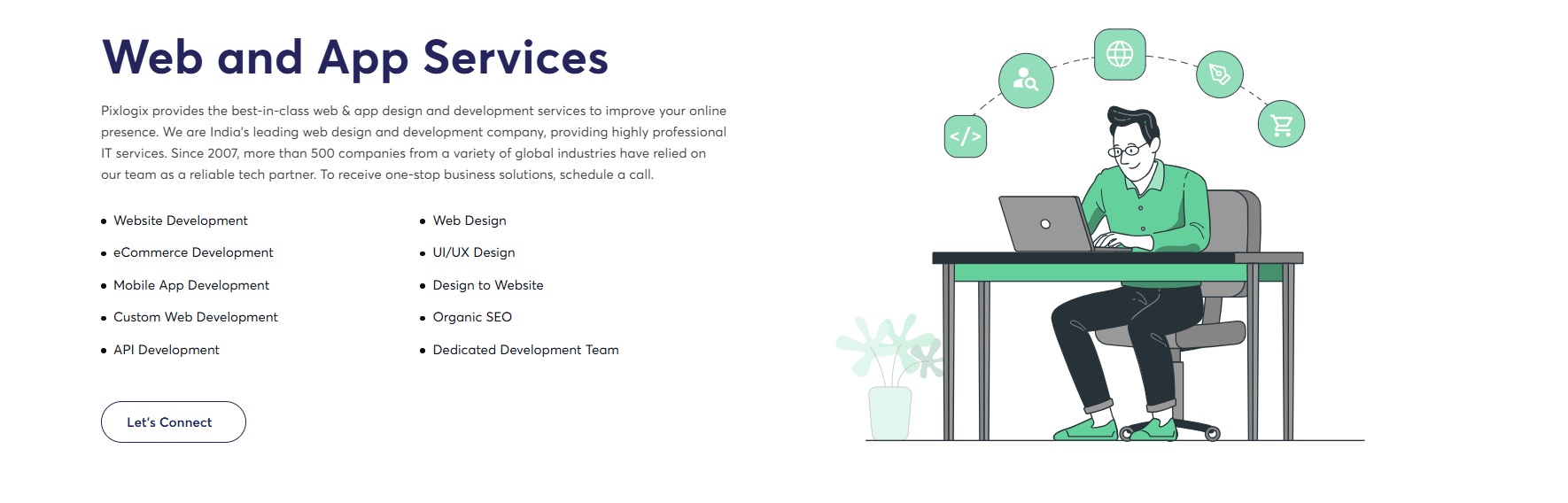 Web and App Services

Pixlogix provides the best-in-class web & app design and development services to improve your online presence. We are India's leading web design and development company, providing highly professional IT services. Since 2007, more than 500 companies from a variety of global industries have relied on our team as a reliable tech partner. To receive one-stop business solutions, schedule a call.

- Website Development
- eCommerce Development
- Mobile App Development
- Custom Web Development
- API Development

- Web Design
- UI/UX Design
- Design to Website
- Organic SEO
- Dedicated Development Team

Let's Connect

</>